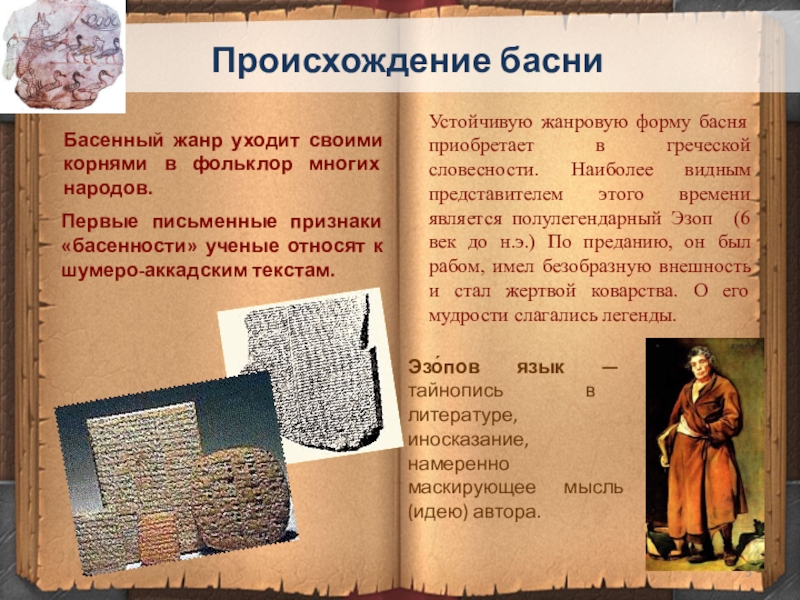 Происхождение басни

Басенный жанр уходит своими корнями в фольклор многих народов.

Первые письменные признаки «басенности» ученые относят к шумеро-аккадским текстам.

Устойчивую жанровую форму басня приобретает в греческой словесности. Наиболее видным представителем этого времени является полулегендарный Эзоп (6 век до н.э.) По преданию, он был рабом, имел безобразную внешность и стал жертвой коварства. О его мудрости слагались легенды.

Эзо́пов язык — тайнопись в литературе, иносказание, намеренно маскирующее мысль (идею) автора.